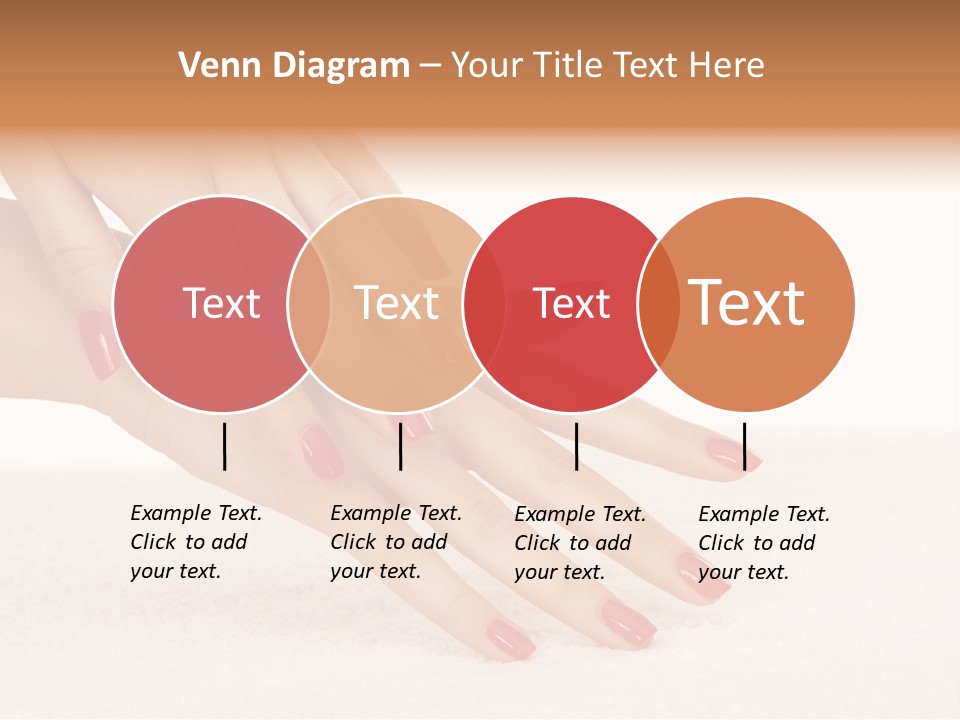 Venn Diagram – Your Title Text Here

Text

Text

Text

Text

Example Text. Click to add your text.

Example Text. Click to add your text.

Example Text. Click to add your text.

Example Text. Click to add your text.